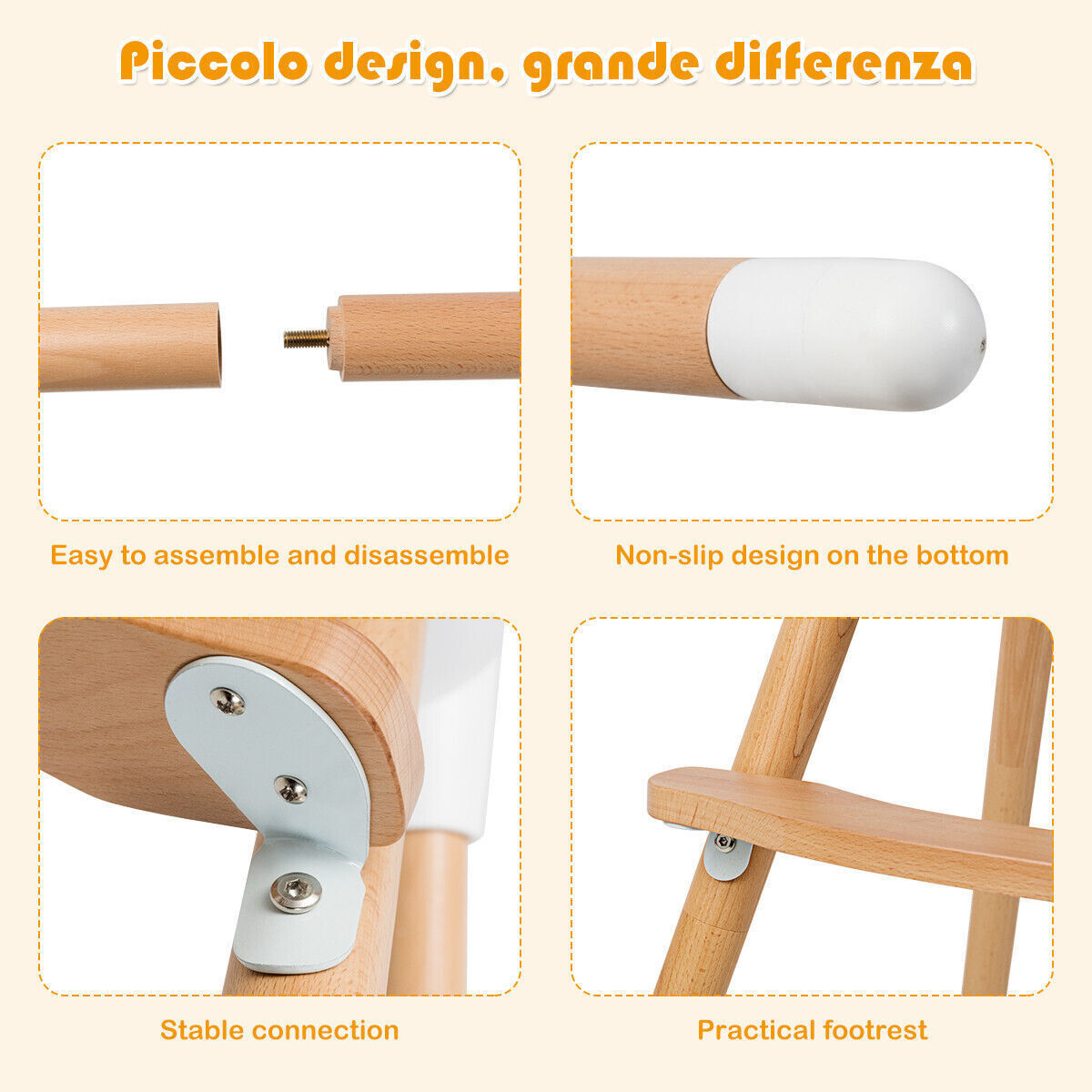 Piccolo design, grande differenza

Easy to assemble and disassemble

Non-slip design on the bottom

Stable connection

Practical footrest